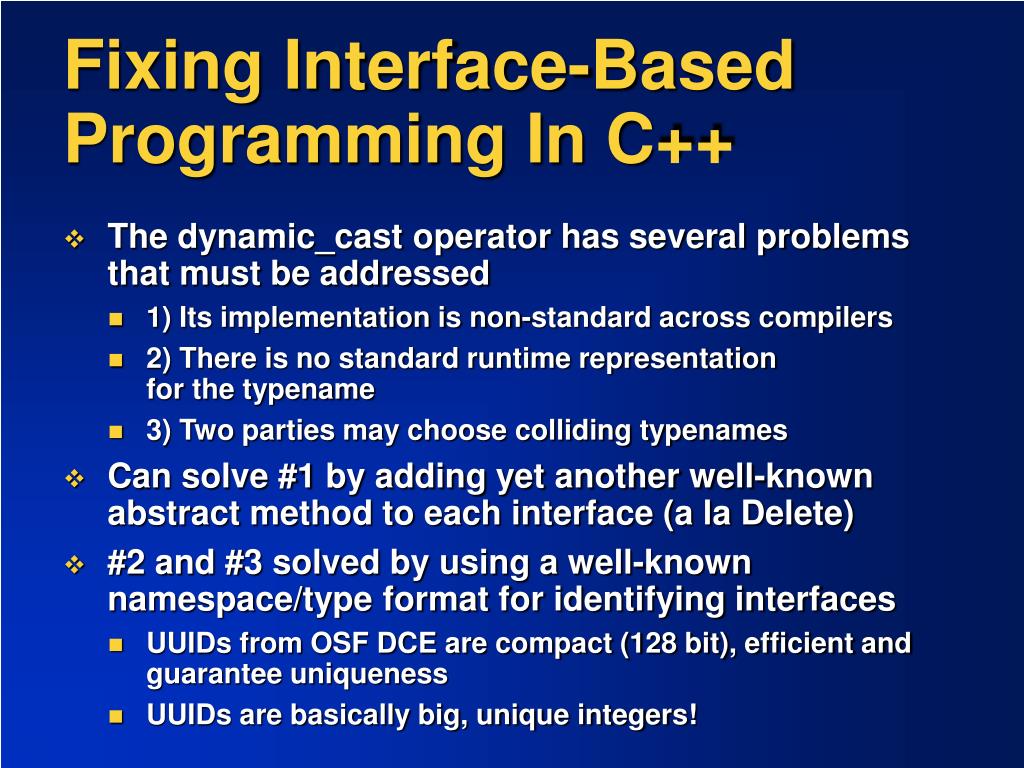 Fixing Interface-Based Programming In C++

The dynamic_cast operator has several problems that must be addressed

1) Its implementation is non-standard across compilers

2) There is no standard runtime representation for the typename

3) Two parties may choose colliding typenames

Can solve #1 by adding yet another well-known abstract method to each interface (a la Delete)

#2 and #3 solved by using a well-known namespace/type format for identifying interfaces

UUIDs from OSF DCE are compact (128 bit), efficient and guarantee uniqueness

UUIDs are basically big, unique integers!